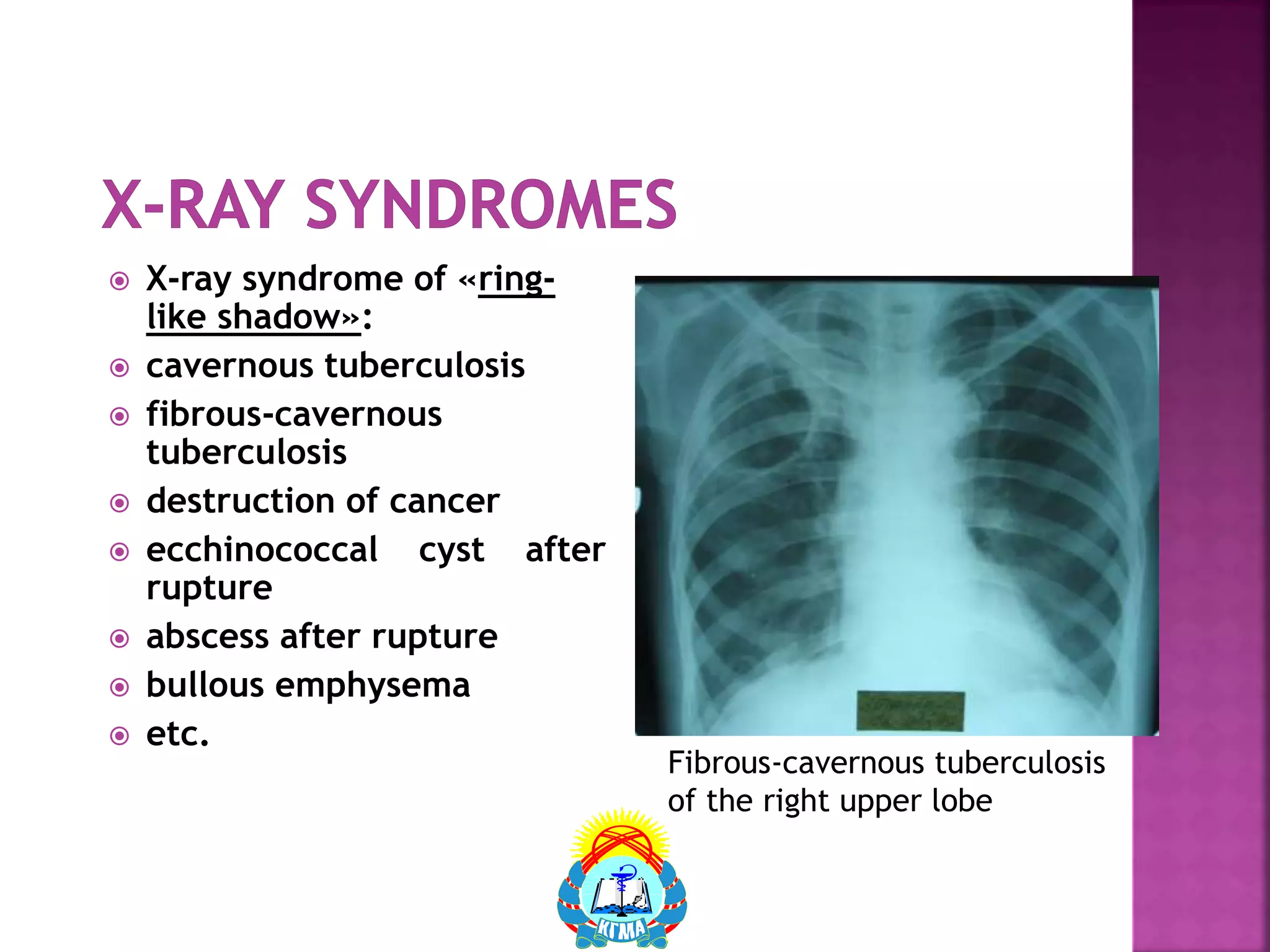 X-RAY SYNDROMES

X-ray syndrome of «ring-like shadow»:

cavernous tuberculosis

fibrous-cavernous tuberculosis

destruction of cancer

ecchinococcal cyst after rupture

abscess after rupture

bullous emphysema

etc.

Fibrous-cavernous tuberculosis of the right upper lobe

КГМА